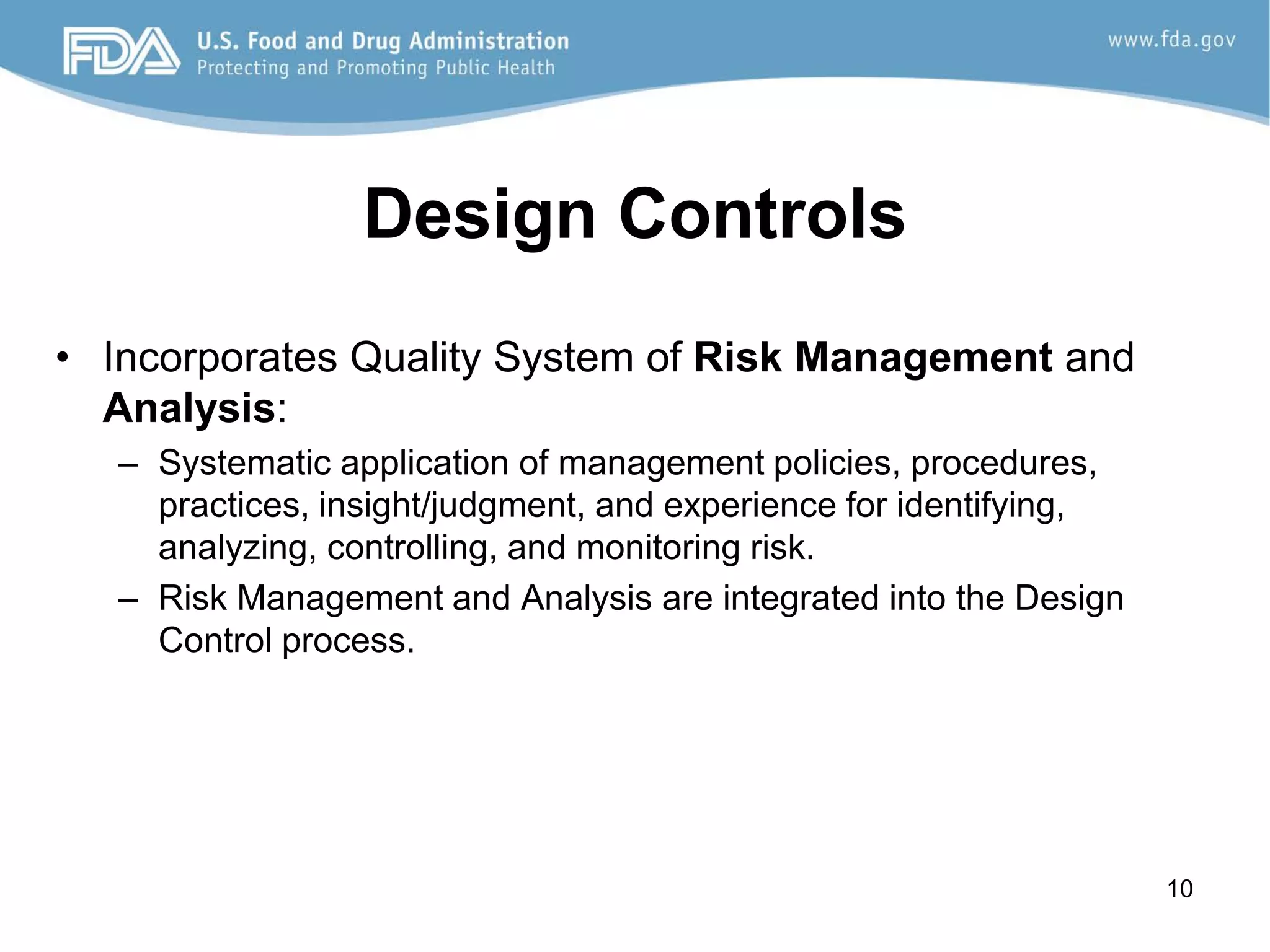 FDA U.S. Food and Drug Administration
Protecting and Promoting Public Health

www.fda.gov

Design Controls

• Incorporates Quality System of Risk Management and Analysis:
– Systematic application of management policies, procedures, practices, insight/judgment, and experience for identifying, analyzing, controlling, and monitoring risk.
– Risk Management and Analysis are integrated into the Design Control process.

10